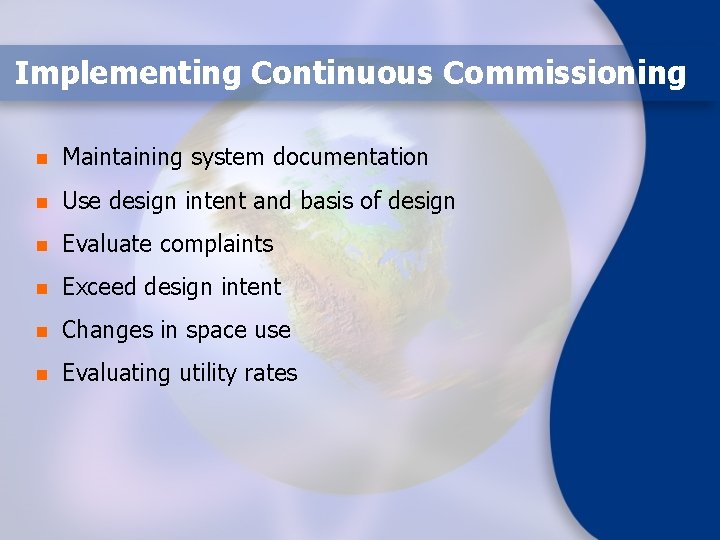 Implementing Continuous Commissioning

- Maintaining system documentation
- Use design intent and basis of design
- Evaluate complaints
- Exceed design intent
- Changes in space use
- Evaluating utility rates